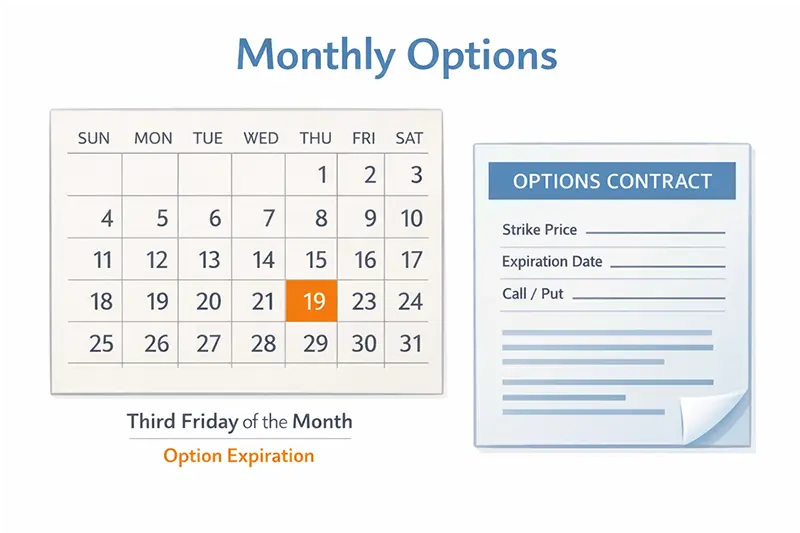 Monthly Options

| SUN | MON | TUE | WED | THU | FRI | SAT |
|---|---|---|---|---|---|---|
| | | | | 1 | 2 | 3 |
| 4 | 5 | 6 | 7 | 8 | 9 | 10 |
| 11 | 12 | 13 | 14 | 15 | 16 | 17 |
| 18 | 19 | 20 | 21 | 19 | 23 | 24 |
| 25 | 26 | 27 | 28 | 29 | 30 | 31 |

Third Friday of the Month

Option Expiration

OPTIONS CONTRACT

Strike Price

Expiration Date

Call / Put